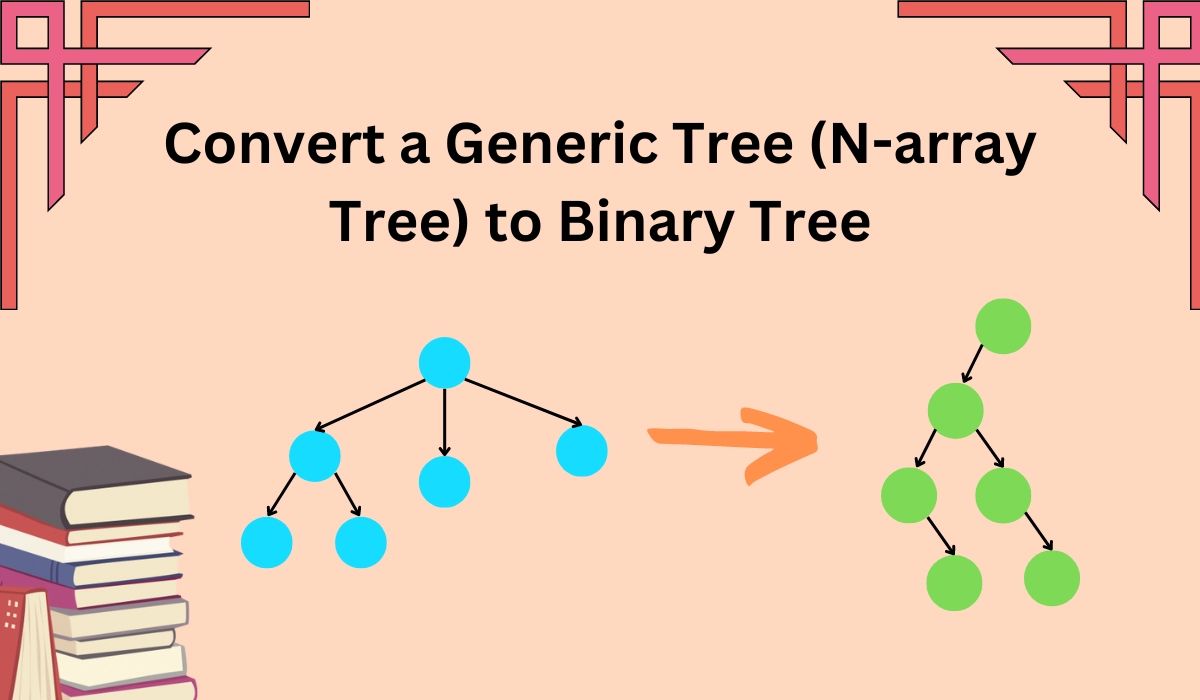 Convert a Generic Tree (N-array Tree) to Binary Tree